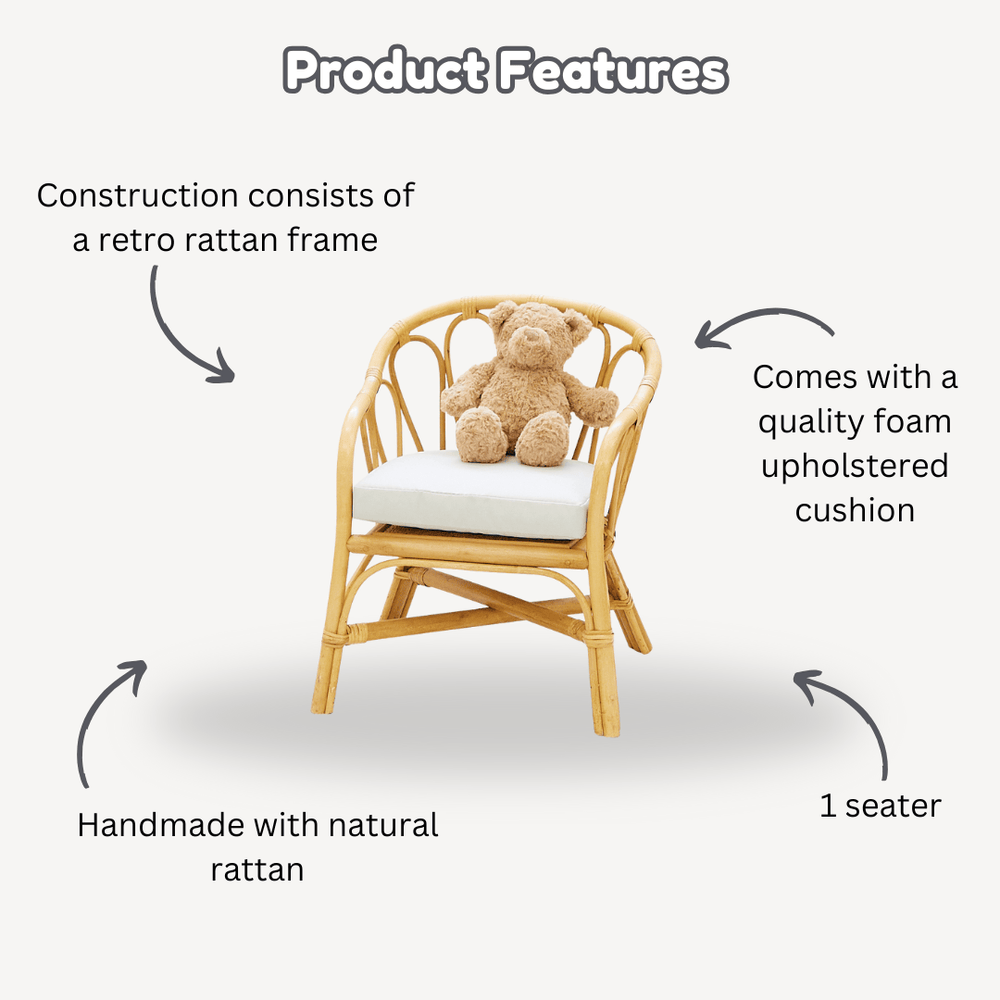 Product Features

Construction consists of a retro rattan frame

Comes with a quality foam upholstered cushion

Handmade with natural rattan

1 seater